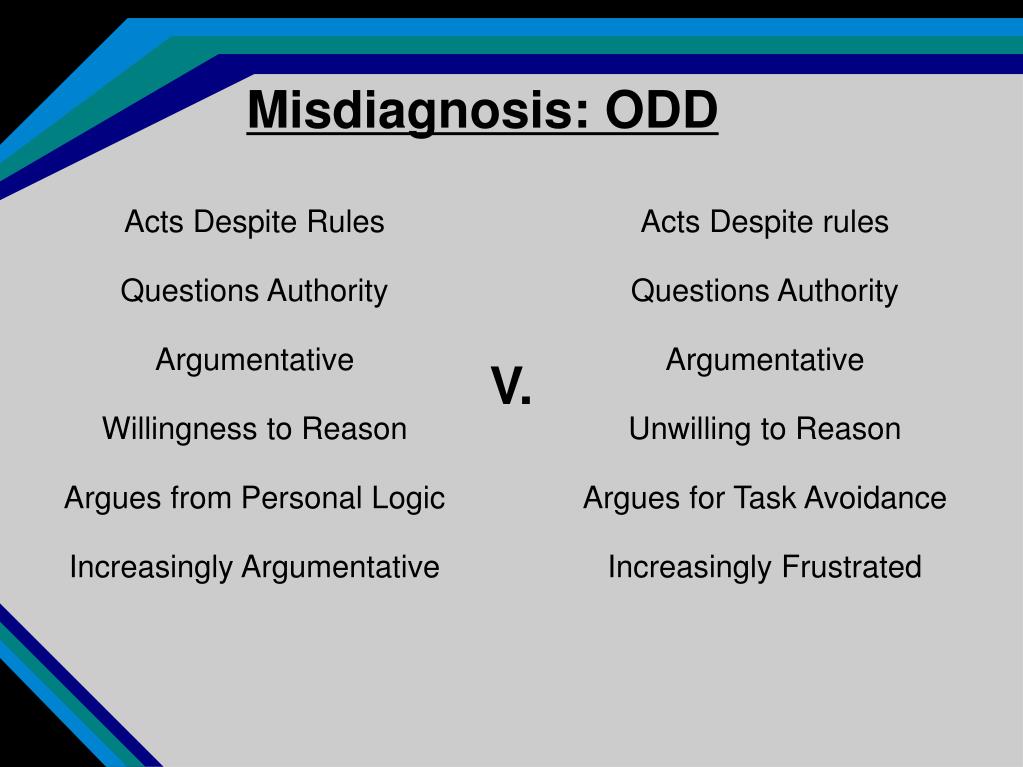 Misdiagnosis: ODD

Acts Despite Rules

Questions Authority

Argumentative

Willingness to Reason

Argues from Personal Logic

Increasingly Argumentative

V.

Acts Despite rules

Questions Authority

Argumentative

Unwilling to Reason

Argues for Task Avoidance

Increasingly Frustrated